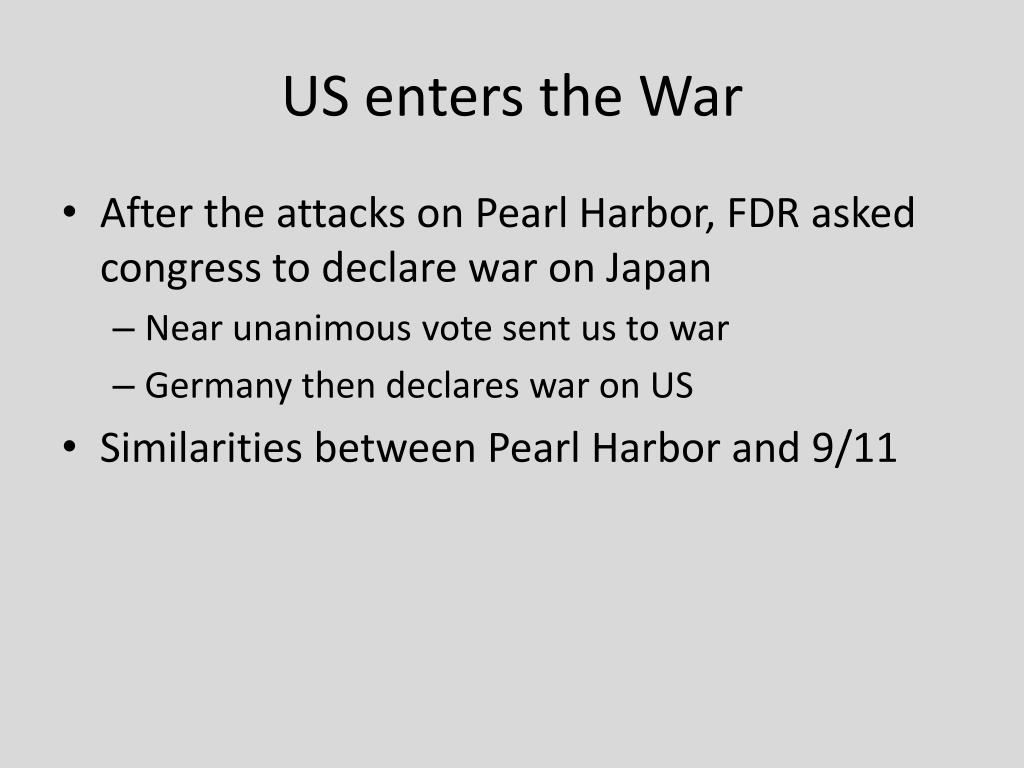 US enters the War

• After the attacks on Pearl Harbor, FDR asked congress to declare war on Japan
– Near unanimous vote sent us to war
– Germany then declares war on US
• Similarities between Pearl Harbor and 9/11